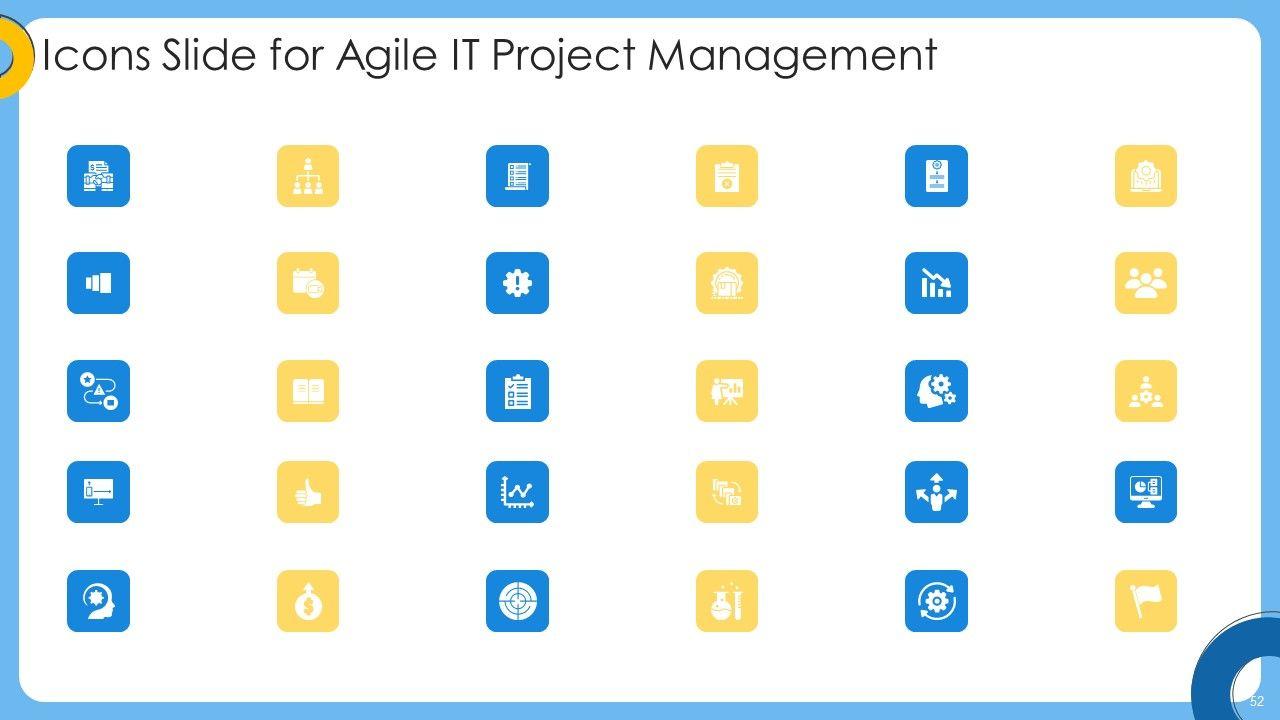 Icons Slide for Agile IT Project Management

52